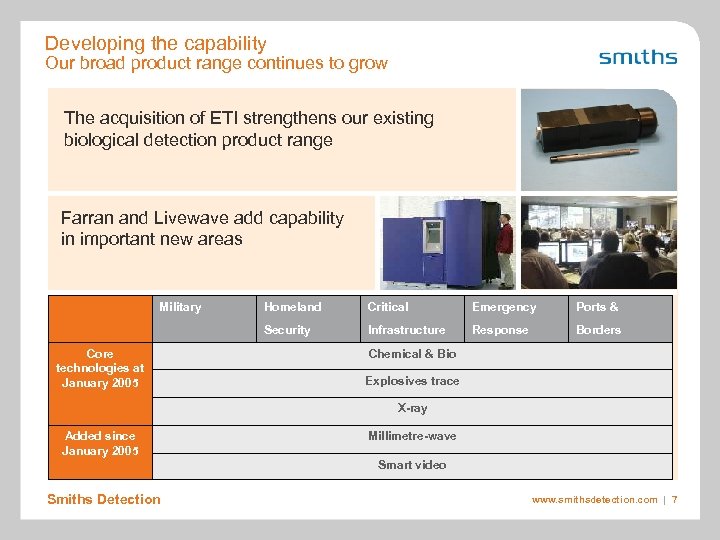 Developing the capability
Our broad product range continues to grow

smiths

The acquisition of ETI strengthens our existing biological detection product range

Farran and Livewave add capability in important new areas

| | Military | Homeland Security | Critical Infrastructure | Emergency Response | Ports & Borders |
|---|---|---|---|---|---|
| Core technologies at January 2005 | Chemical & Bio | | | | |
| | Explosives trace | | | | |
| | X-ray | | | | |
| Added since January 2005 | Millimetre-wave | | | | |
| | Smart video | | | | |

Smiths Detection

www.smithsdetection.com | 7